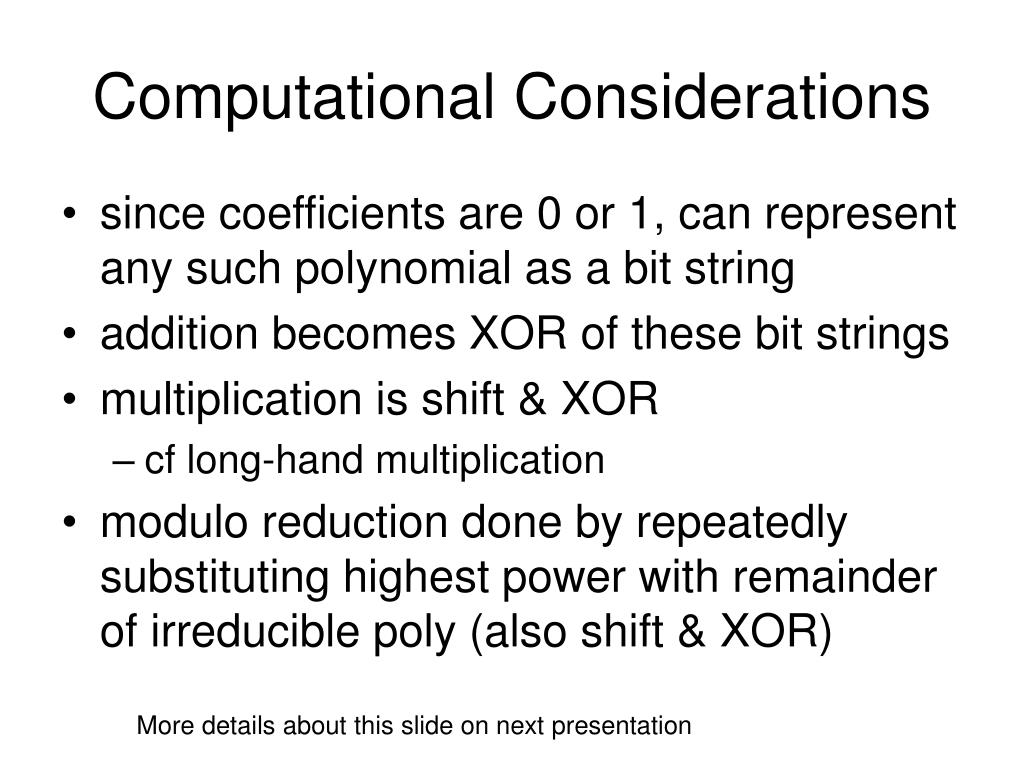 Computational Considerations

• since coefficients are 0 or 1, can represent any such polynomial as a bit string
• addition becomes XOR of these bit strings
• multiplication is shift & XOR
– cf long-hand multiplication
• modulo reduction done by repeatedly substituting highest power with remainder of irreducible poly (also shift & XOR)

More details about this slide on next presentation